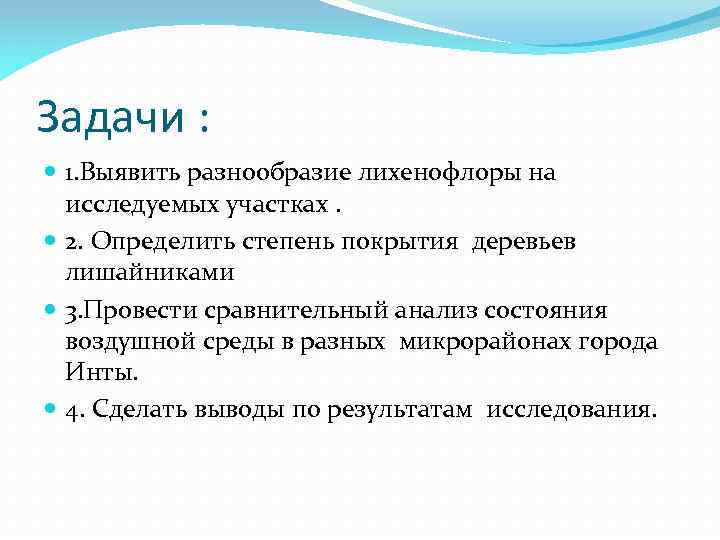 Задачи :

1.Выявить разнообразие лихенофлоры на исследуемых участках .

2. Определить степень покрытия деревьев лишайниками

3.Провести сравнительный анализ состояния воздушной среды в разных микрорайонах города Инты.

4. Сделать выводы по результатам исследования.